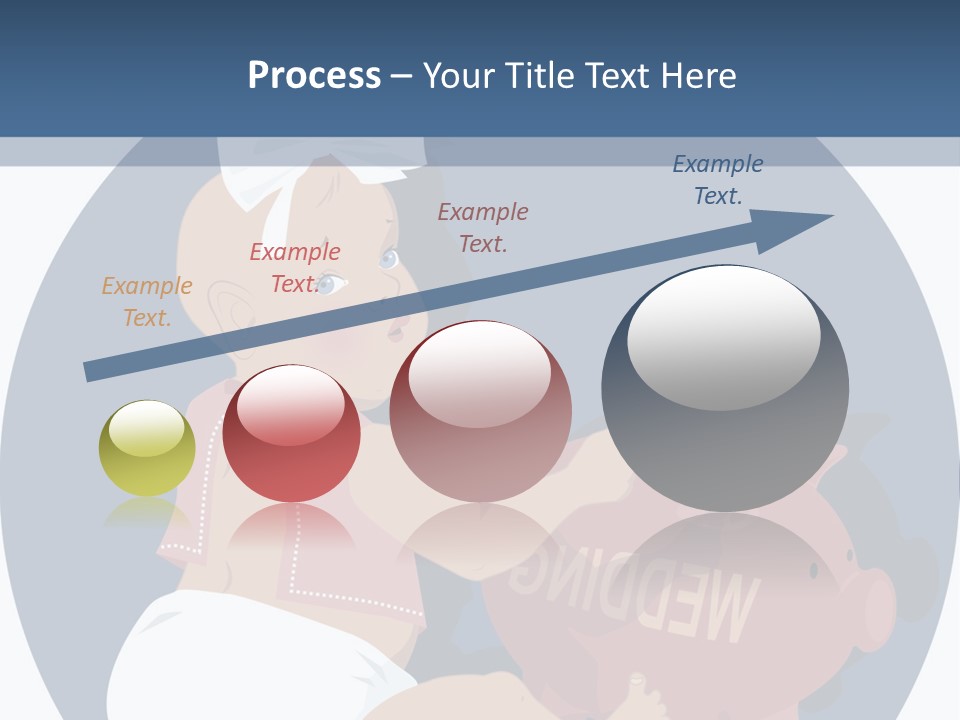 Process – Your Title Text Here

Example Text.

Example Text.

Example Text.

Example Text.

WEDDING